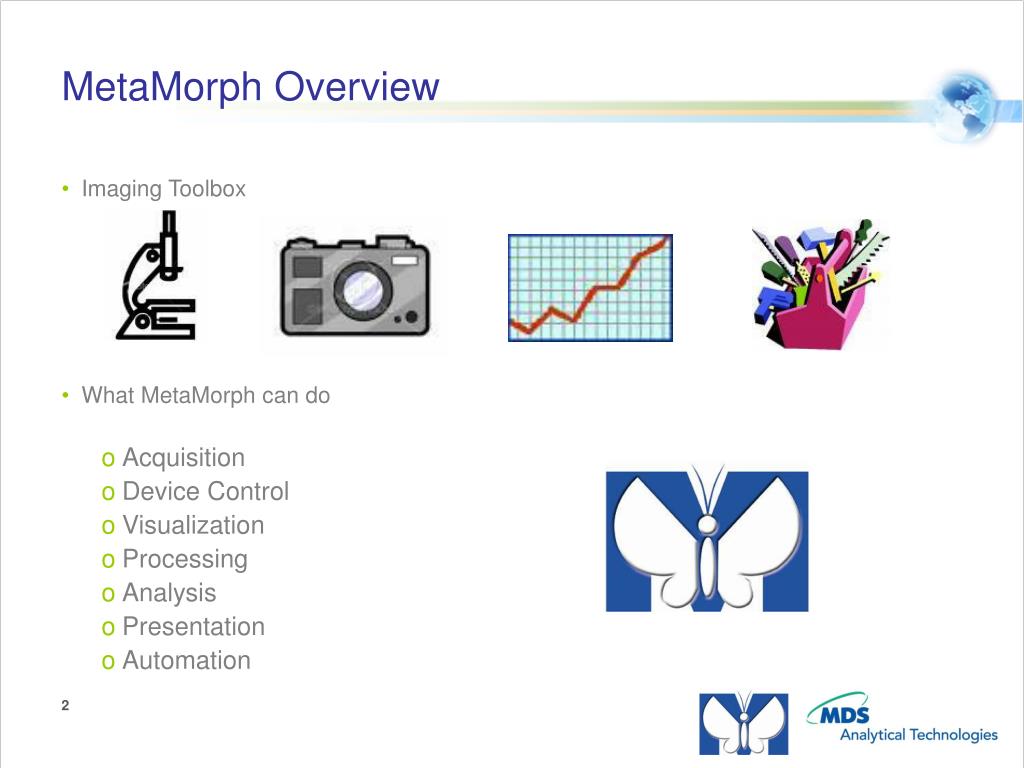 MetaMorph Overview

• Imaging Toolbox

• What MetaMorph can do

o Acquisition
o Device Control
o Visualization
o Processing
o Analysis
o Presentation
o Automation

2

MDS
Analytical Technologies